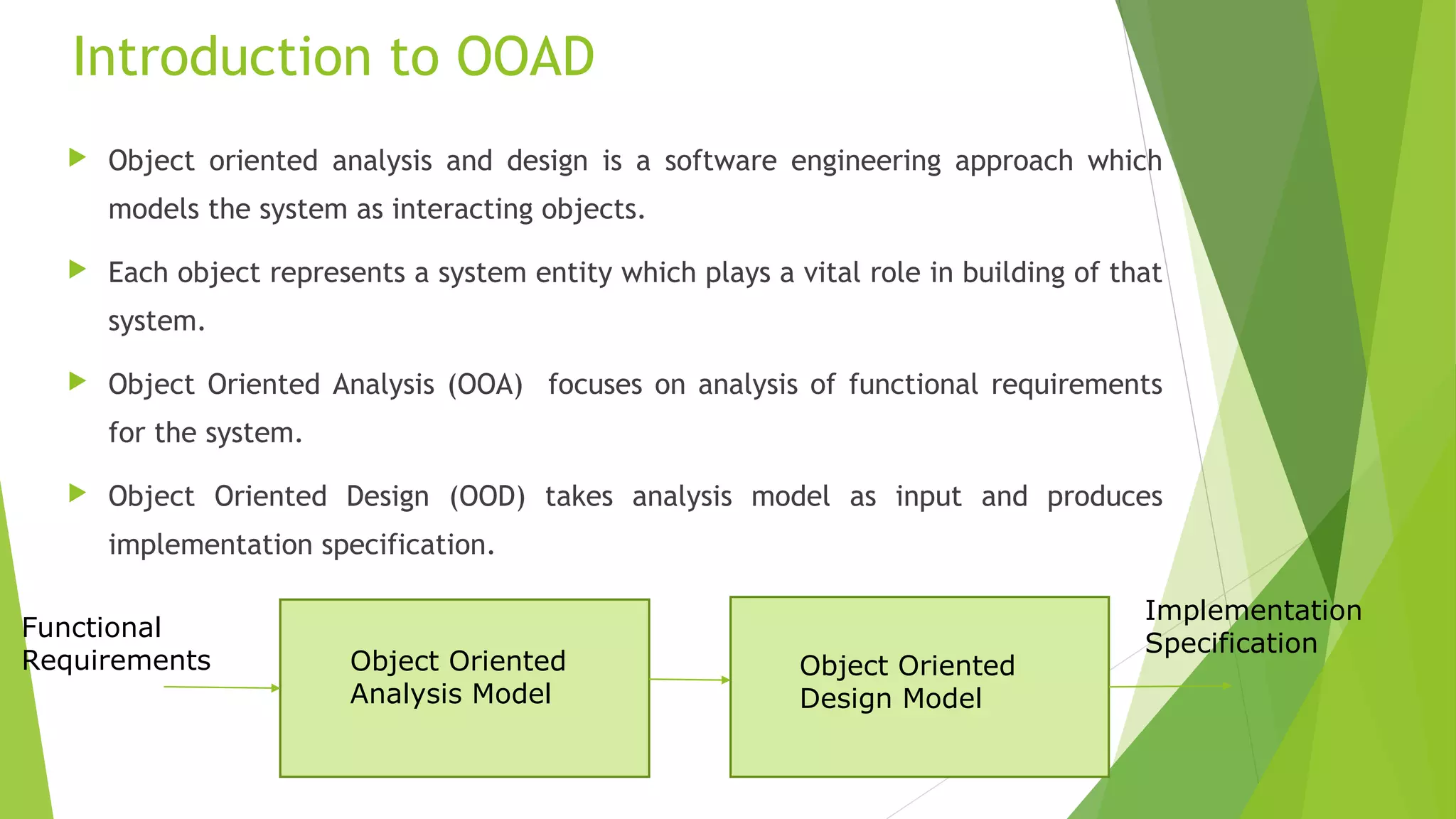 Introduction to OOAD

Object oriented analysis and design is a software engineering approach which models the system as interacting objects.

Each object represents a system entity which plays a vital role in building of that system.

Object Oriented Analysis (OOA) focuses on analysis of functional requirements for the system.

Object Oriented Design (OOD) takes analysis model as input and produces implementation specification.

Functional Requirements

Object Oriented Analysis Model

Object Oriented Design Model

Implementation Specification